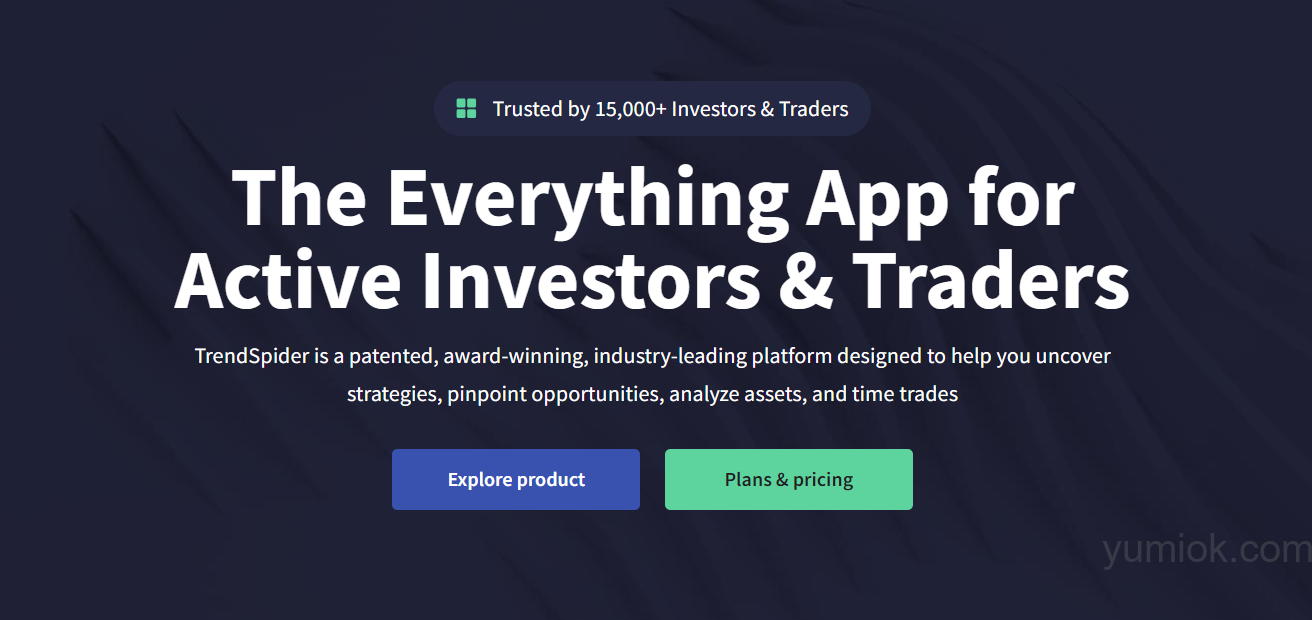 Trusted by 15,000+ Investors & Traders

The Everything App for Active Investors & Traders

TrendSpider is a patented, award-winning, industry-leading platform designed to help you uncover strategies, pinpoint opportunities, analyze assets, and time trades

Explore product

Plans & pricing

yumiok.com